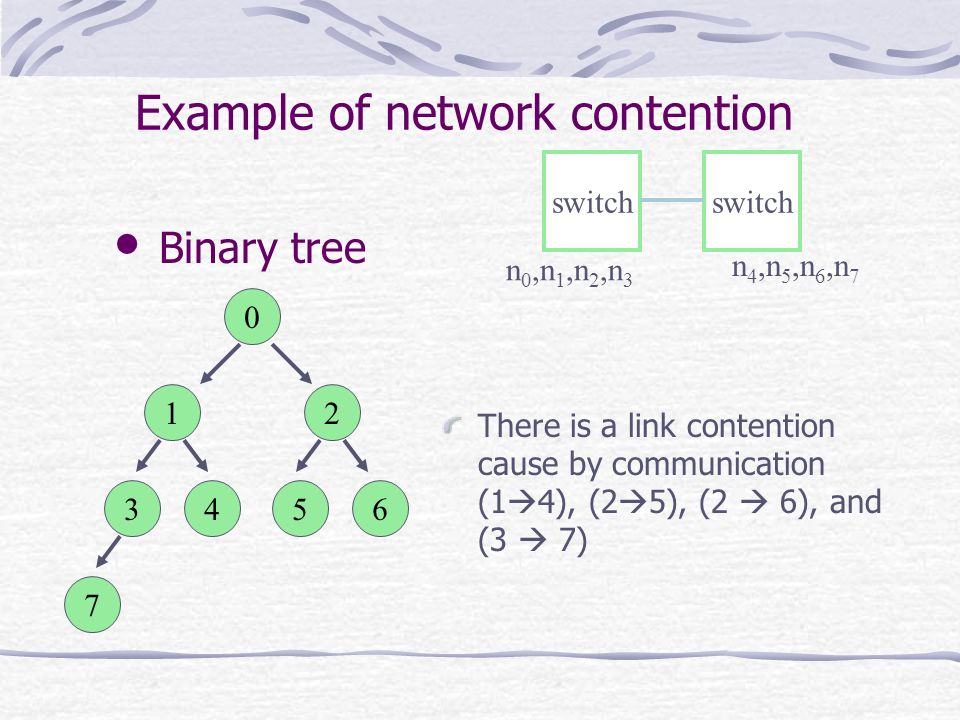 Example of network contention

switch

switch

$n_0,n_1,n_2,n_3$

$n_4,n_5,n_6,n_7$

• Binary tree

0

1

2

3

4

5

6

7

There is a link contention cause by communication (1→4), (2→5), (2 → 6), and (3 → 7)